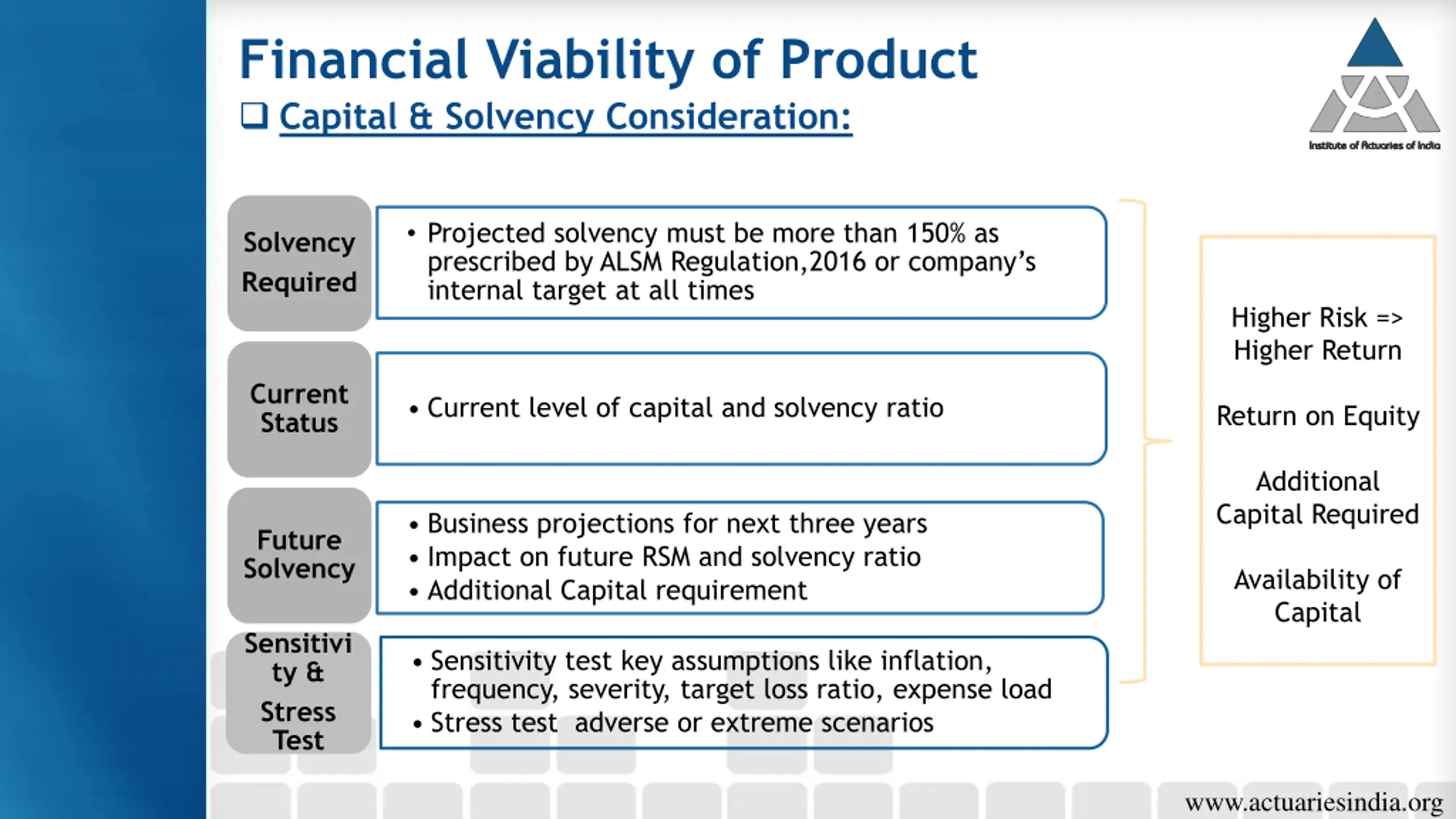 Financial Viability of Product

❑ Capital & Solvency Consideration:

Institute of Actuaries of India

Solvency Required

• Projected solvency must be more than 150% as prescribed by ALSM Regulation,2016 or company's internal target at all times

Current Status

• Current level of capital and solvency ratio

Future Solvency

• Business projections for next three years
• Impact on future RSM and solvency ratio
• Additional Capital requirement

Sensitivity & Stress Test

• Sensitivity test key assumptions like inflation, frequency, severity, target loss ratio, expense load
• Stress test adverse or extreme scenarios

Higher Risk => Higher Return

Return on Equity

Additional Capital Required

Availability of Capital

www.actuariesindia.org